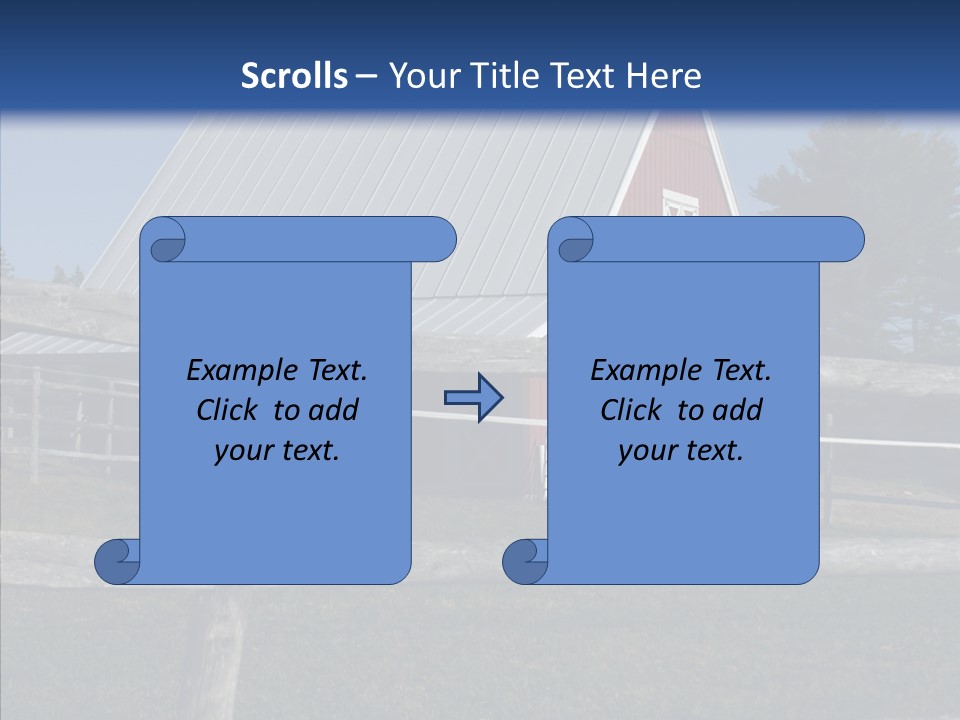 Scrolls – Your Title Text Here

Example Text. Click to add your text.

Example Text. Click to add your text.